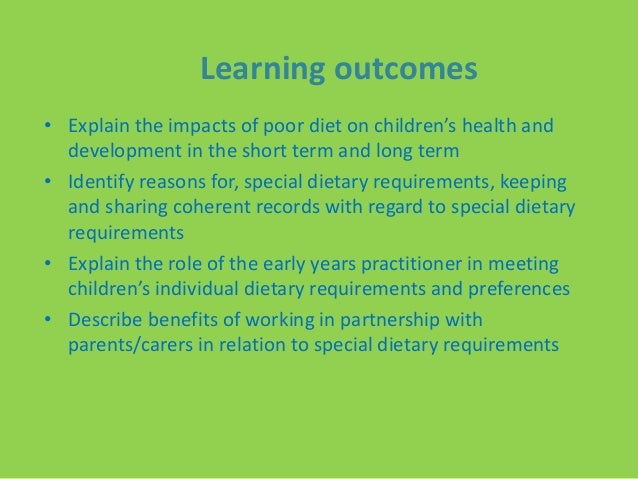 Learning outcomes

• Explain the impacts of poor diet on children's health and development in the short term and long term
• Identify reasons for, special dietary requirements, keeping and sharing coherent records with regard to special dietary requirements
• Explain the role of the early years practitioner in meeting children's individual dietary requirements and preferences
• Describe benefits of working in partnership with parents/carers in relation to special dietary requirements